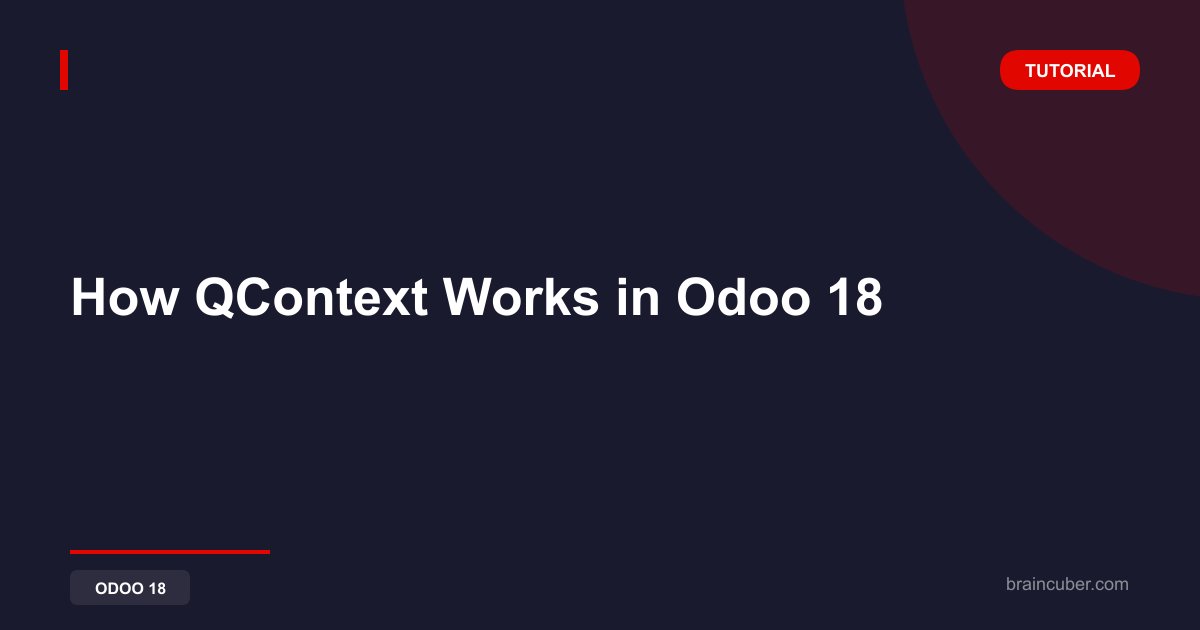 TUTORIAL

How QContext Works in Odoo 18

ODOO 18

braincuber.com